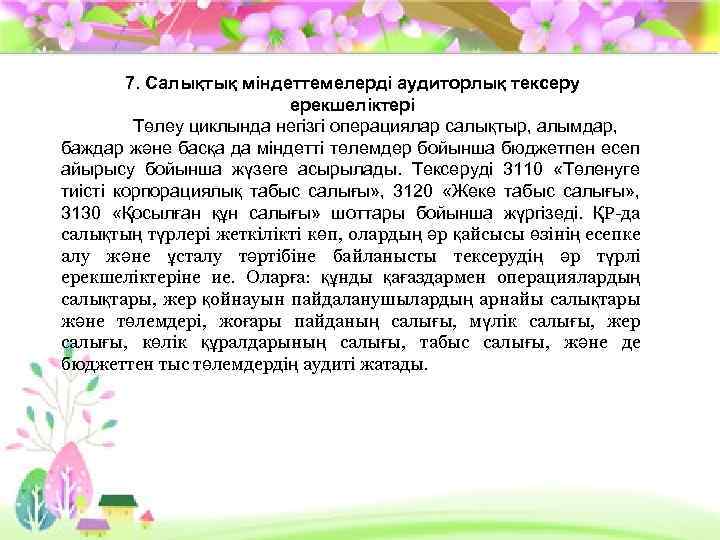 7. Салықтық міндеттемелерді аудиторлық тексеру ерекшеліктері

Төлеу циклында негізгі операциялар салықтыр, алымдар, баждар және басқа да міндетті төлемдер бойынша бюджетпен есеп айырысу бойынша жүзеге асырылады. Тексеруді 3110 «Төленуге тиісті корпорациялық табыс салығы», 3120 «Жеке табыс салығы», 3130 «Қосылған құн салығы» шоттары бойынша жүргізеді. ҚР-да салықтың түрлері жеткілікті көп, олардың әр қайсысы өзінің есепке алу және ұсталу тәртібіне байланысты тексерудің әр түрлі ерекшеліктеріне ие. Оларға: құнды қағаздармен операциялардың салықтары, жер қойнауын пайдаланушылардың арнайы салықтары және төлемдері, жоғары пайданың салығы, мүлік салығы, жер салығы, көлік құралдарының салығы, табыс салығы, және де бюджеттен тыс төлемдердің аудиті жатады.